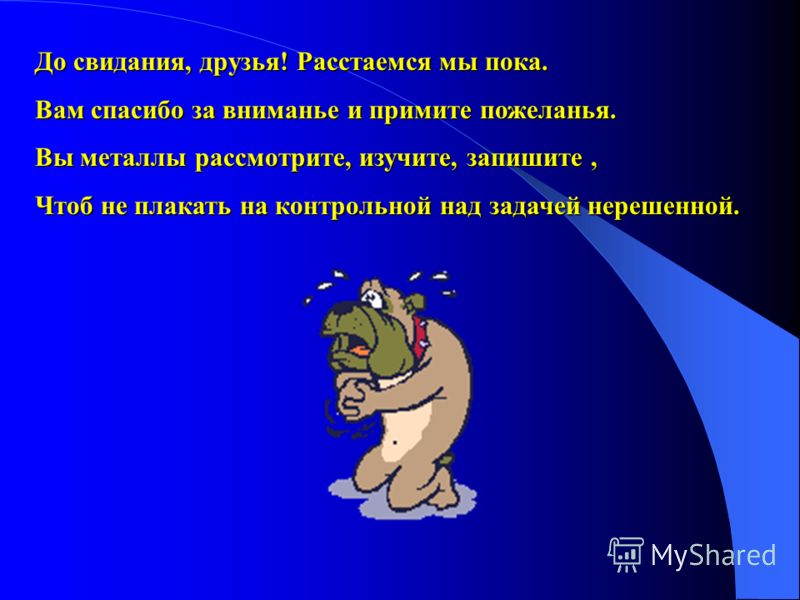 До свидания, друзья! Расстаемся мы пока.

Вам спасибо за вниманье и примите пожеланья.

Вы металлы рассмотрите, изучите, запишите ,

Чтоб не плакать на контрольной над задачей нерешенной.

MyShared